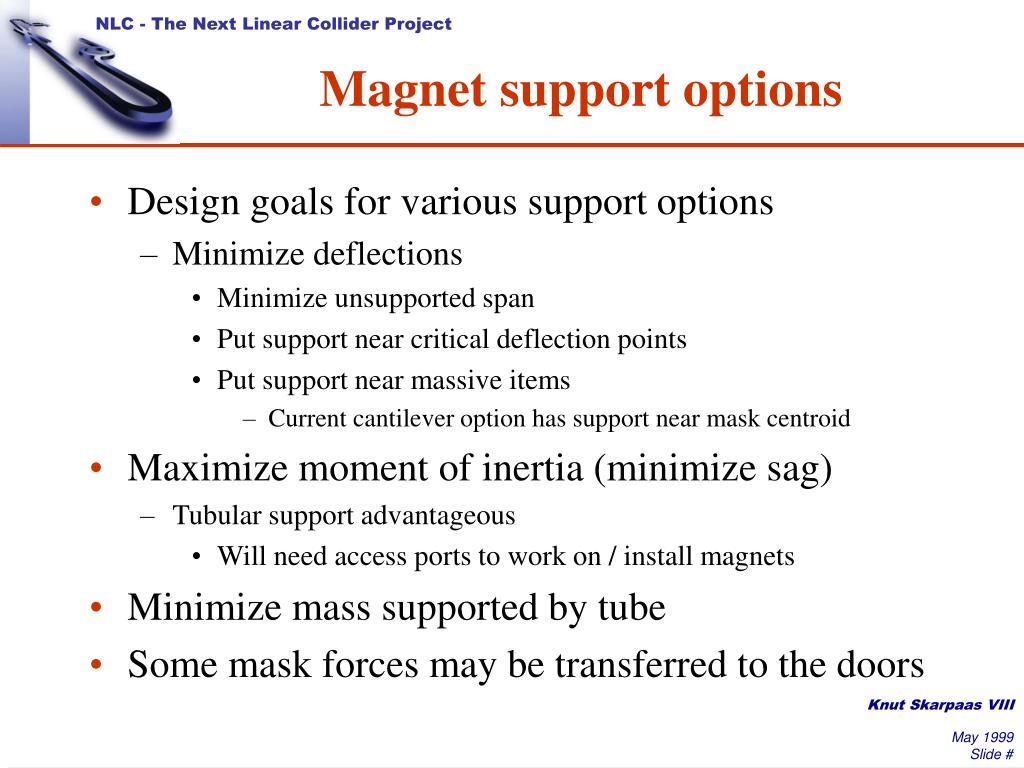 NLC - The Next Linear Collider Project

Magnet support options

• Design goals for various support options
– Minimize deflections
• Minimize unsupported span
• Put support near critical deflection points
• Put support near massive items
– Current cantilever option has support near mask centroid
• Maximize moment of inertia (minimize sag)
– Tubular support advantageous
• Will need access ports to work on / install magnets
• Minimize mass supported by tube
• Some mask forces may be transferred to the doors

Knut Skarpaas VIII

May 1999
Slide #